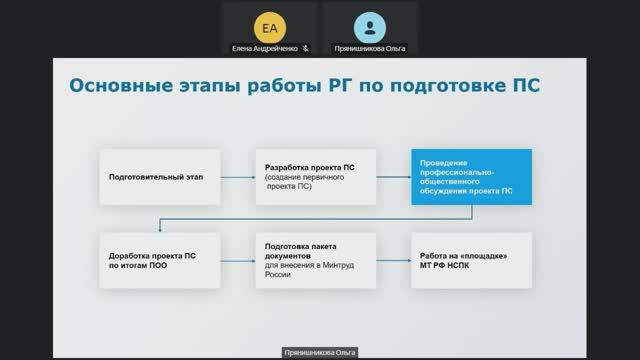 EA

Елена Андрейченко

Прянишникова Ольга

Основные этапы работы РГ по подготовке ПС

Подготовительный этап

Разработка проекта ПС (создание первичного проекта ПС)

Проведение профессионально-общественного обсуждения проекта ПС

Доработка проекта ПС по итогам ПОО

Подготовка пакета документов для внесения в Минтруд России

Работа на «площадке» МТ РФ НСПК

Прянишникова Ольга